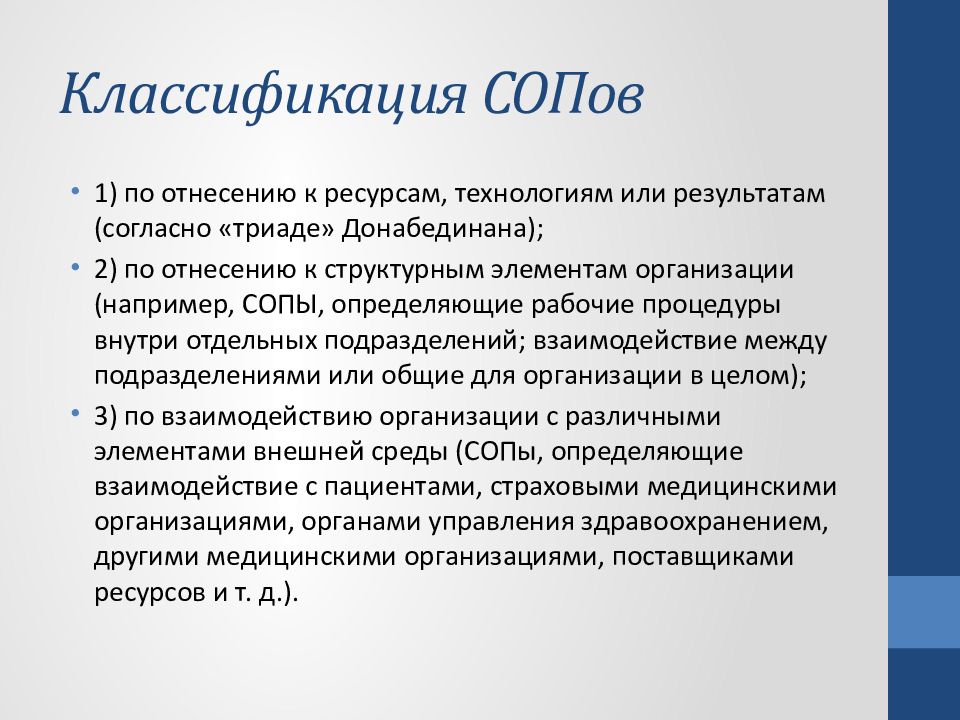 Классификация СОПов

• 1) по отнесению к ресурсам, технологиям или результатам (согласно «триаде» Донабединана);

• 2) по отнесению к структурным элементам организации (например, СОПЫ, определяющие рабочие процедуры внутри отдельных подразделений; взаимодействие между подразделениями или общие для организации в целом);

• 3) по взаимодействию организации с различными элементами внешней среды (СОПы, определяющие взаимодействие с пациентами, страховыми медицинскими организациями, органами управления здравоохранением, другими медицинскими организациями, поставщиками ресурсов и т. д.).